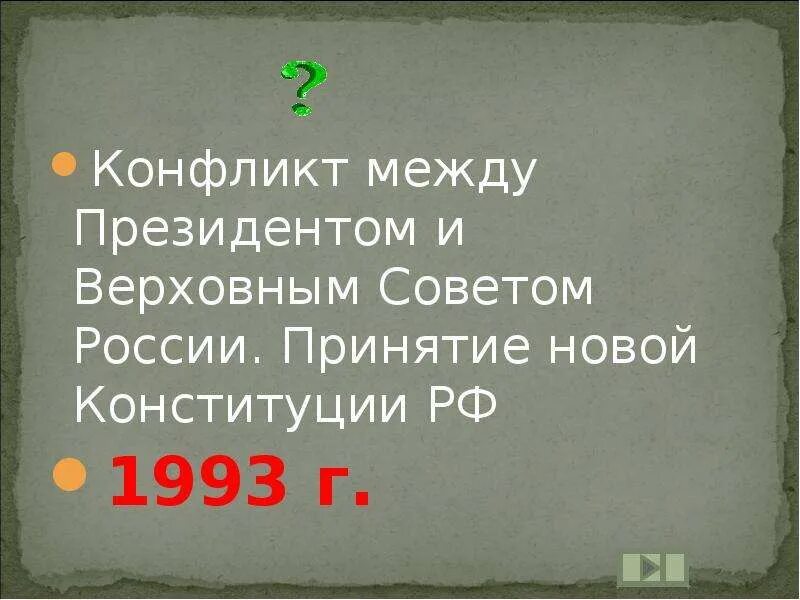 ?

Конфликт между Президентом и Верховным Советом России. Принятие новой Конституции РФ

1993 г.